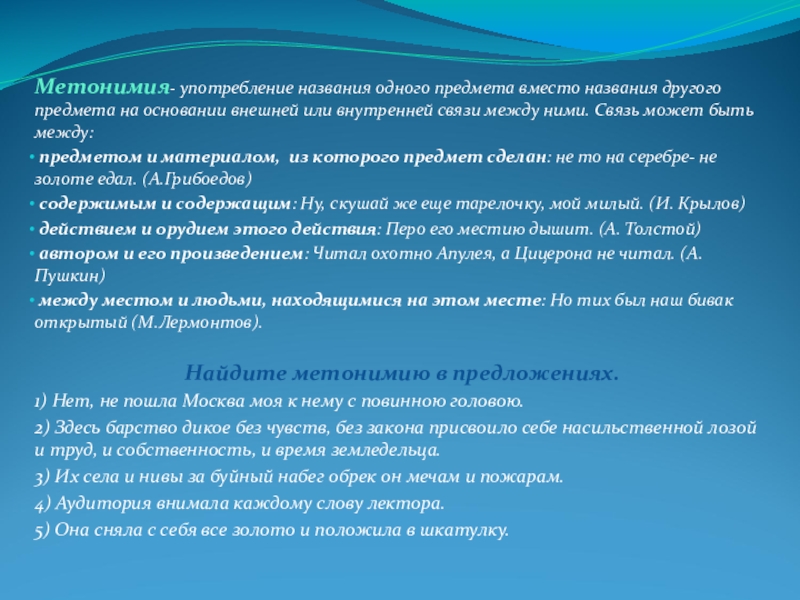 Метонимия- употребление названия одного предмета вместо названия другого предмета на основании внешней или внутренней связи между ними. Связь может быть между:

• предметом и материалом, из которого предмет сделан: не то на серебре- не золоте едал. (А.Грибоедов)
• содержимым и содержащим: Ну, скушай же еще тарелочку, мой милый. (И. Крылов)
• действием и орудием этого действия: Перо его местию дышит. (А. Толстой)
• автором и его произведением: Читал охотно Апулея, а Цицерона не читал. (А. Пушкин)
• между местом и людьми, находящимися на этом месте: Но тих был наш бивак открытый (М.Лермонтов).

Найдите метонимию в предложениях.

1) Нет, не пошла Москва моя к нему с повинною головою.
2) Здесь барство дикое без чувств, без закона присвоило себе насильственной лозой и труд, и собственность, и время земледельца.
3) Их села и нивы за буйный набег обрек он мечам и пожарам.
4) Аудитория внимала каждому слову лектора.
5) Она сняла с себя все золото и положила в шкатулку.